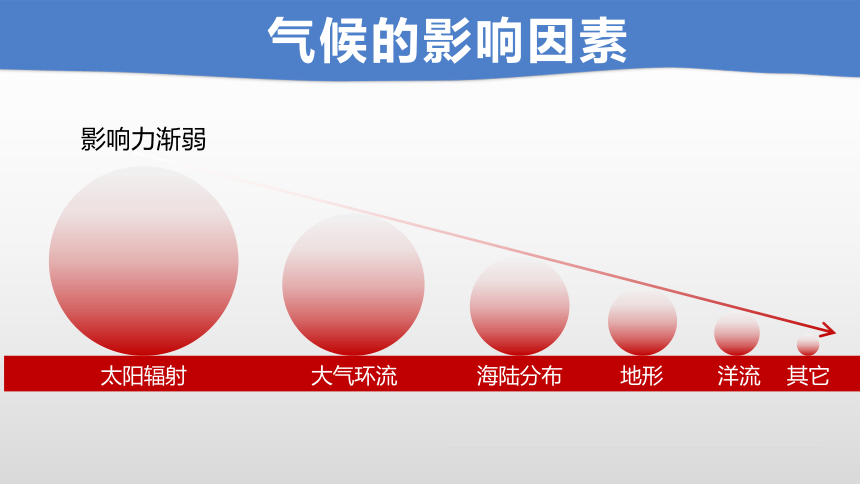 气候的影响因素

影响力渐弱

太阳辐射　大气环流　海陆分布　地形　洋流　其它